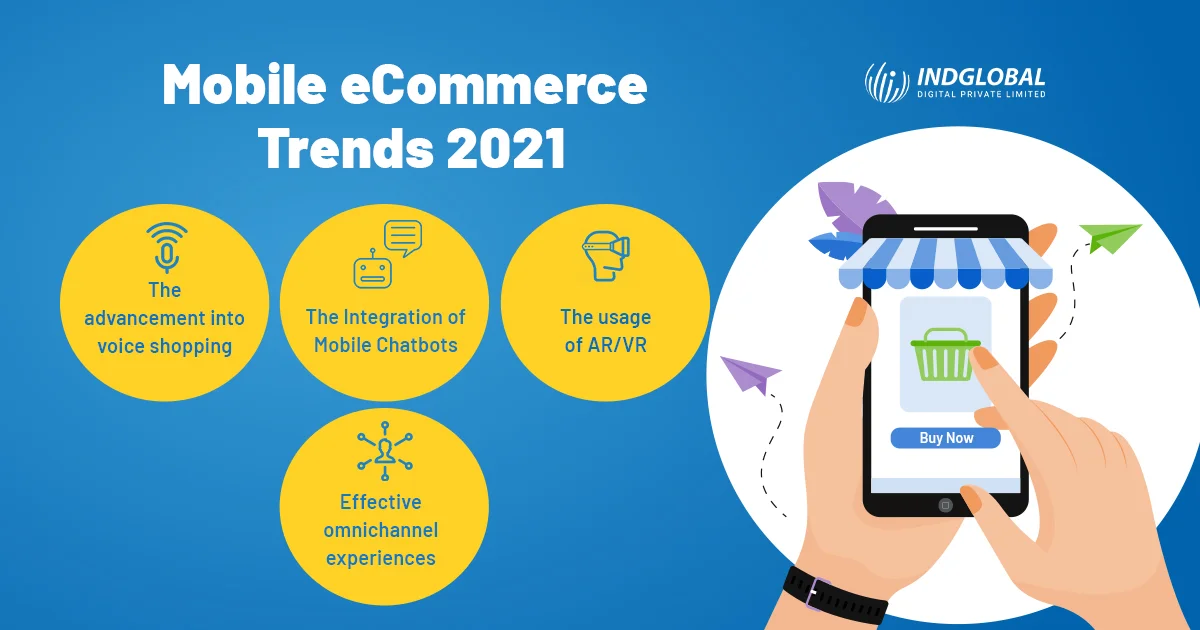 Mobile eCommerce Trends 2021

INDGLOBAL
DIGITAL PRIVATE LIMITED

The advancement into voice shopping

The Integration of Mobile Chatbots

The usage of AR/VR

Effective omnichannel experiences

Buy Now